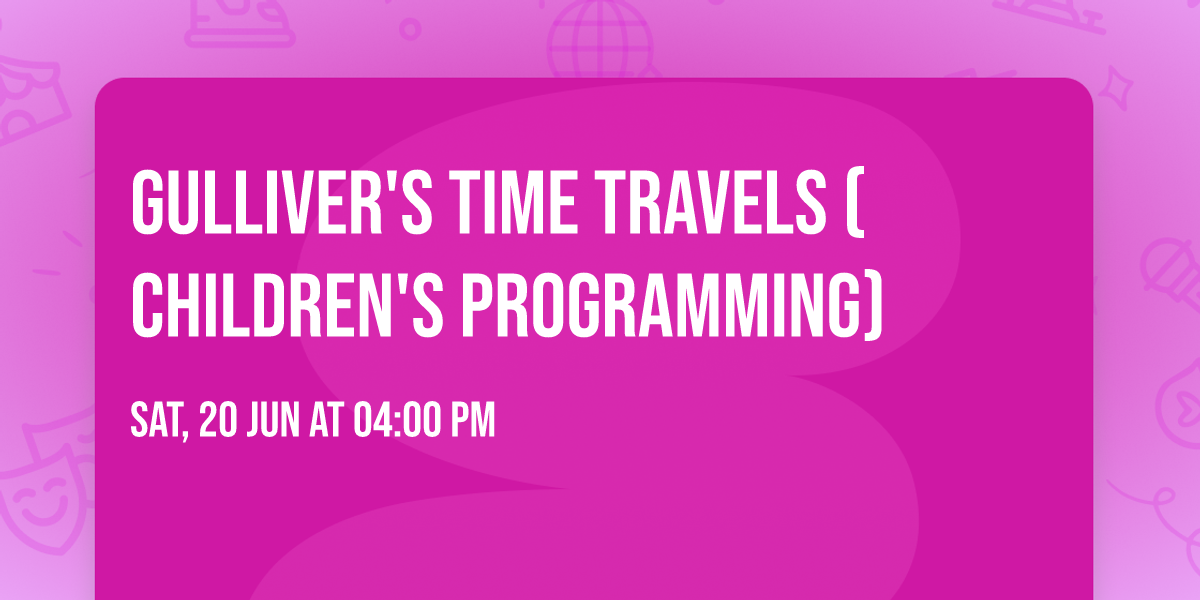 GULLIVER'S TIME TRAVELS ( CHILDREN'S PROGRAMMING)

SAT, 20 JUN AT 04:00 PM